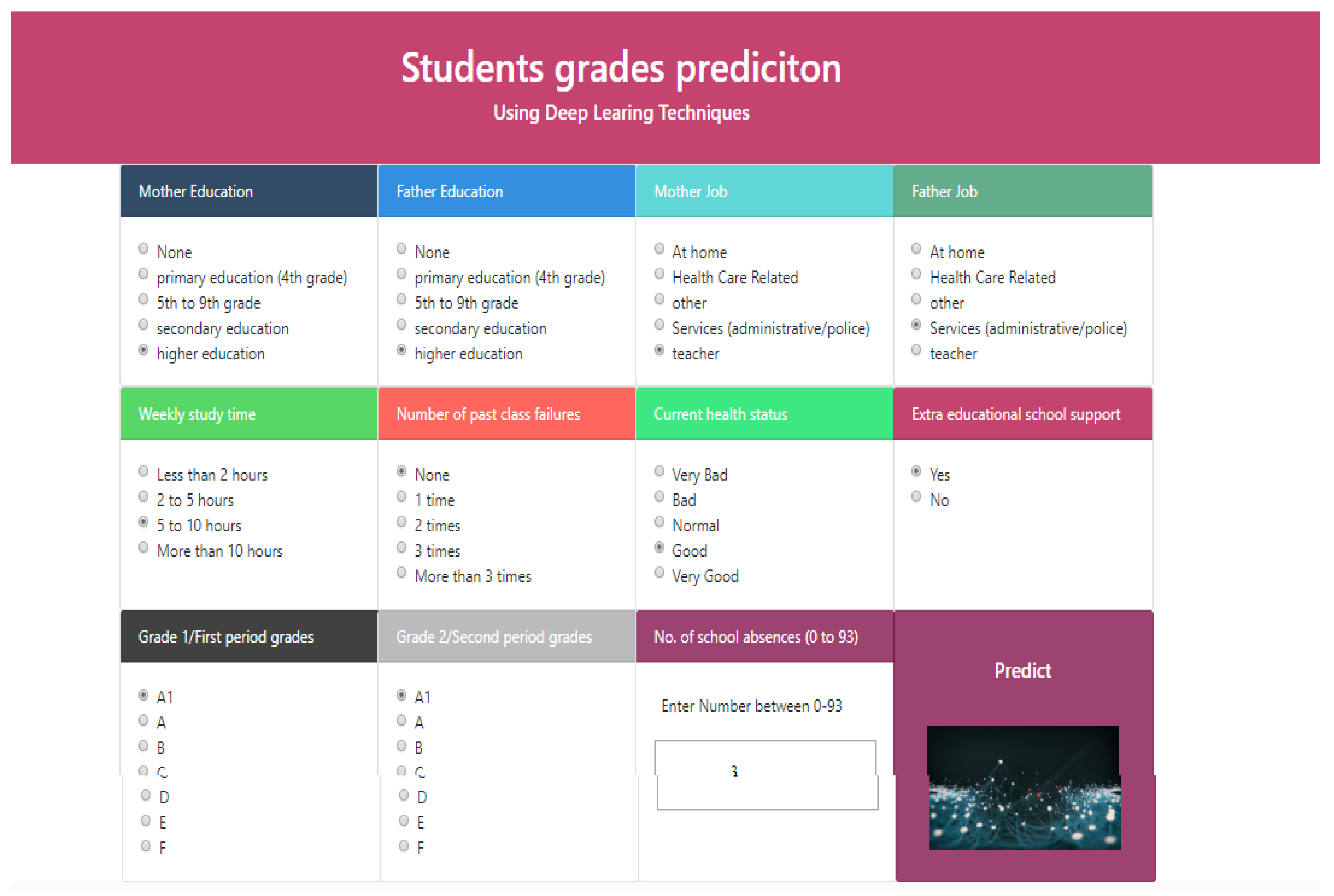 Students grades prediciton
Using Deep Learing Techniques

Mother Education
None
primary education (4th grade)
5th to 9th grade
secondary education
higher education

Father Education
None
primary education (4th grade)
5th to 9th grade
secondary education
higher education

Mother Job
At home
Health Care Related
other
Services (administrative/police)
teacher

Father Job
At home
Health Care Related
other
Services (administrative/police)
teacher

Weekly study time
Less than 2 hours
2 to 5 hours
5 to 10 hours
More than 10 hours

Number of past class failures
None
1 time
2 times
3 times
More than 3 times

Current health status
Very Bad
Bad
Normal
Good
Very Good

Extra educational school support
Yes
No

Grade 1/First period grades
A1
A
B
C
D
E
F

Grade 2/Second period grades
A1
A
B
C
D
E
F

No. of school absences (0 to 93)
Enter Number between 0-93
3

Predict